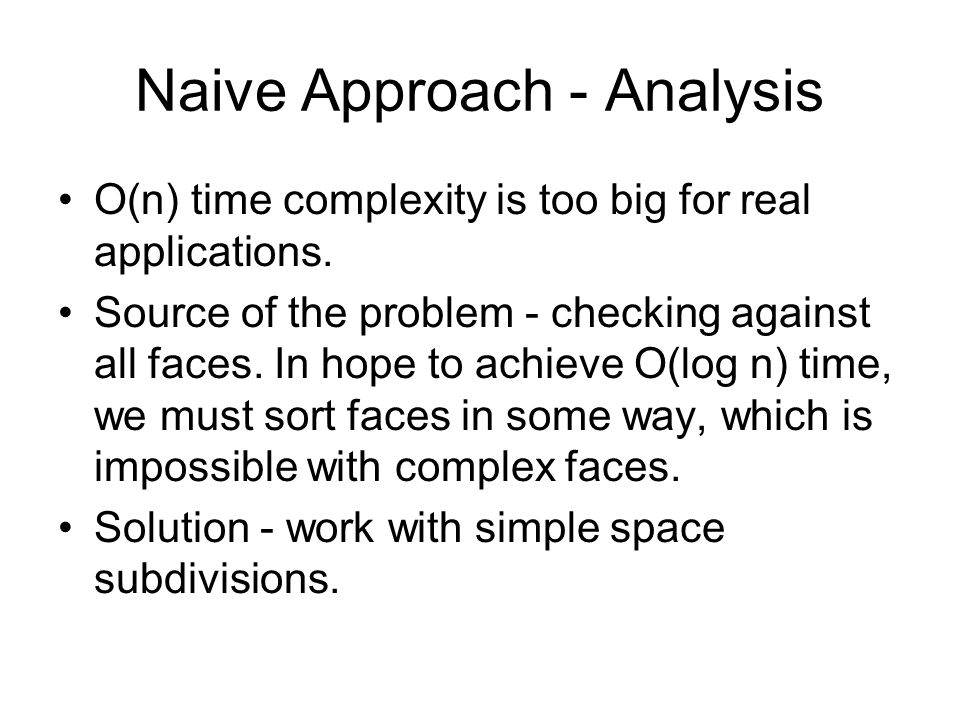 Naive Approach - Analysis

• O(n) time complexity is too big for real applications.

• Source of the problem - checking against all faces. In hope to achieve O(log n) time, we must sort faces in some way, which is impossible with complex faces.

• Solution - work with simple space subdivisions.